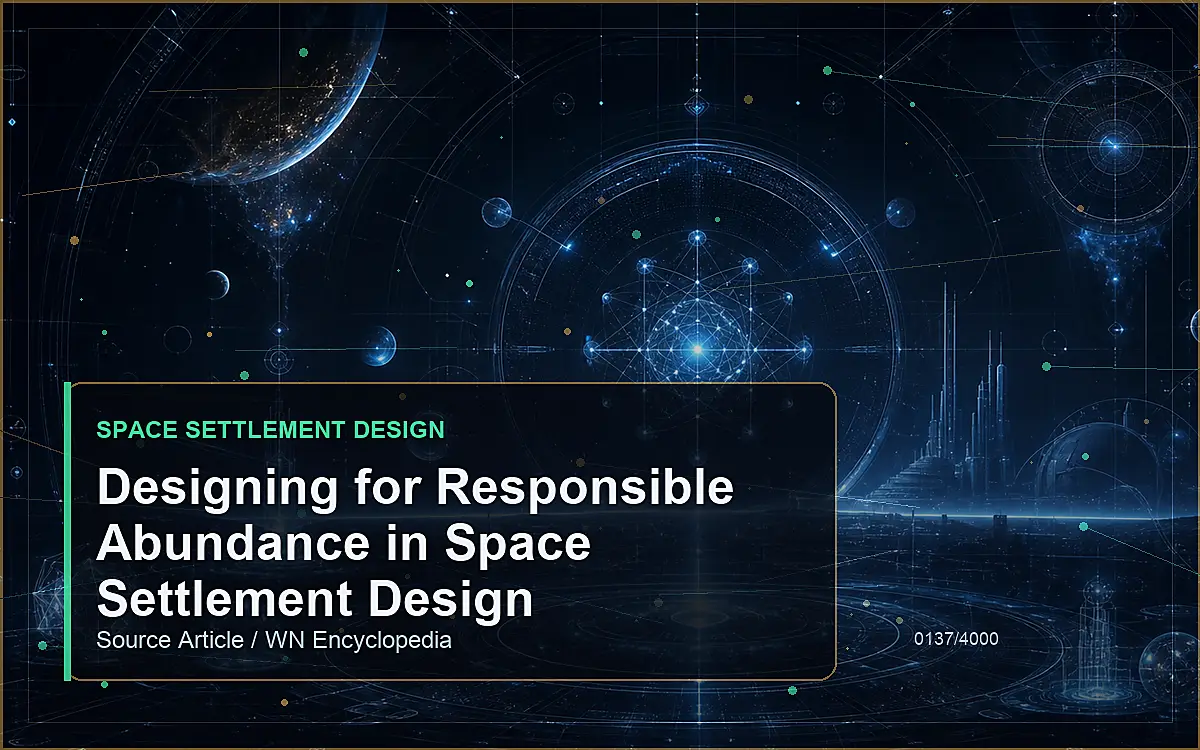 SPACE SETTLEMENT DESIGN

Designing for Responsible Abundance in Space Settlement Design

Source Article / WN Encyclopedia

0137/4000